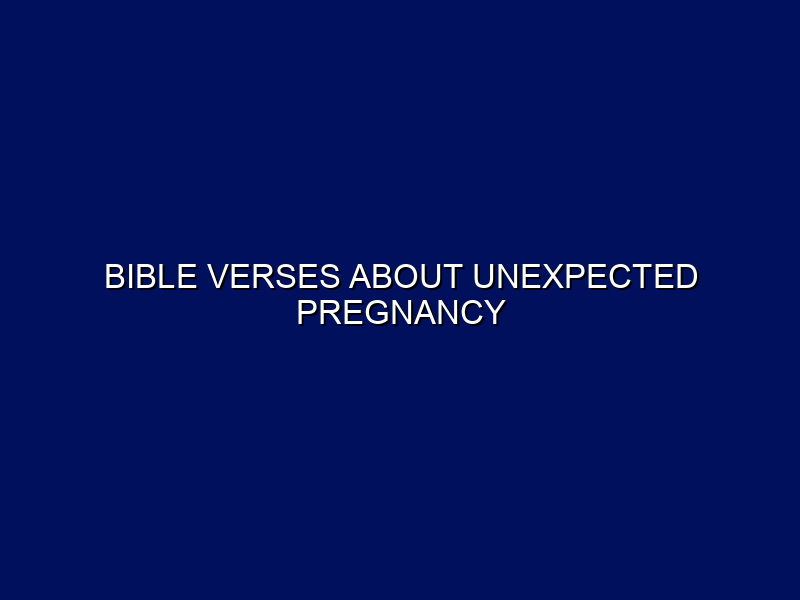 BIBLE VERSES ABOUT UNEXPECTED PREGNANCY